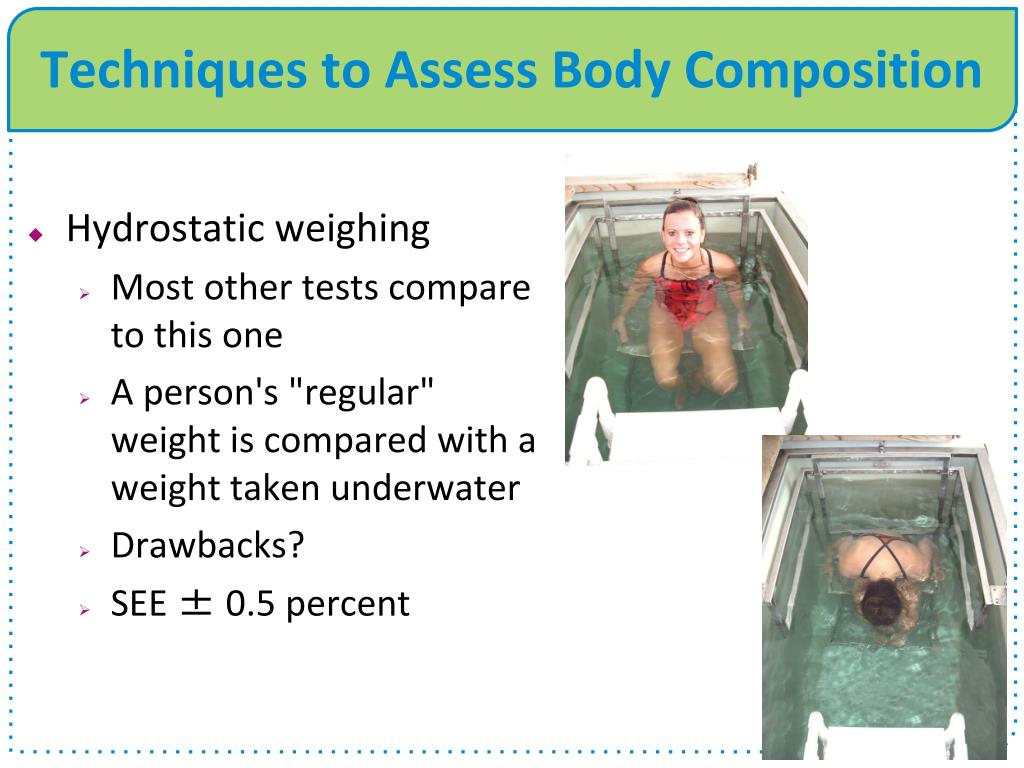 Techniques to Assess Body Composition

Hydrostatic weighing

Most other tests compare to this one

A person's "regular" weight is compared with a weight taken underwater

Drawbacks?

SEE ± 0.5 percent